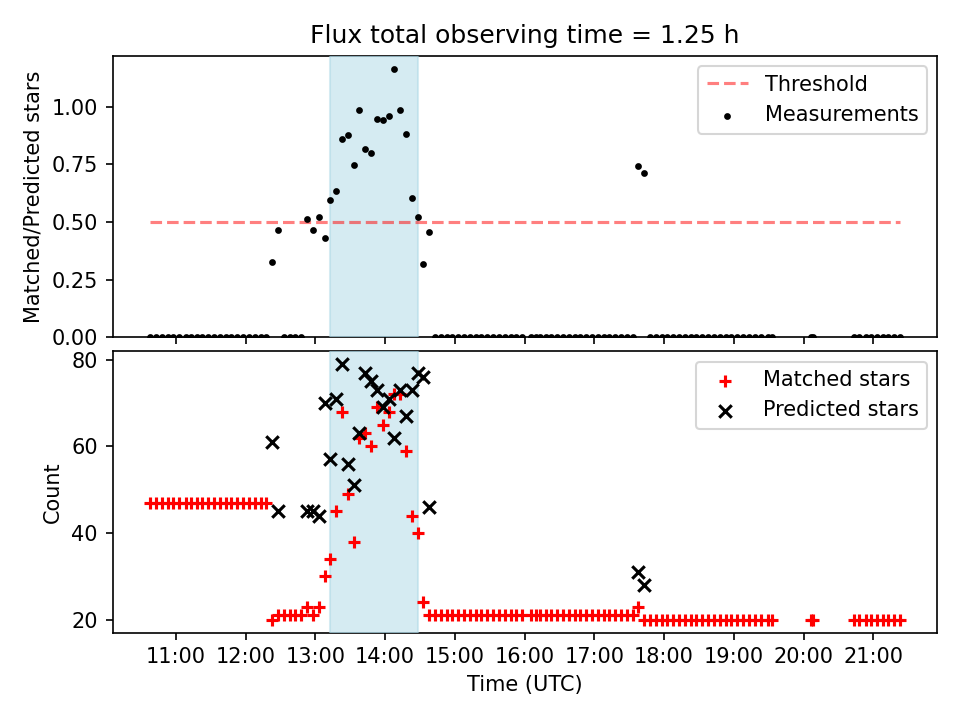 Flux total observing time = 1.25 h

Matched/Predicted stars

1.00
0.75
0.50
0.25
0.00

Threshold
Measurements

Count

80
60
40
20

Matched stars
Predicted stars

11:00
12:00
13:00
14:00
15:00
16:00
17:00
18:00
19:00
20:00
21:00

Time (UTC)